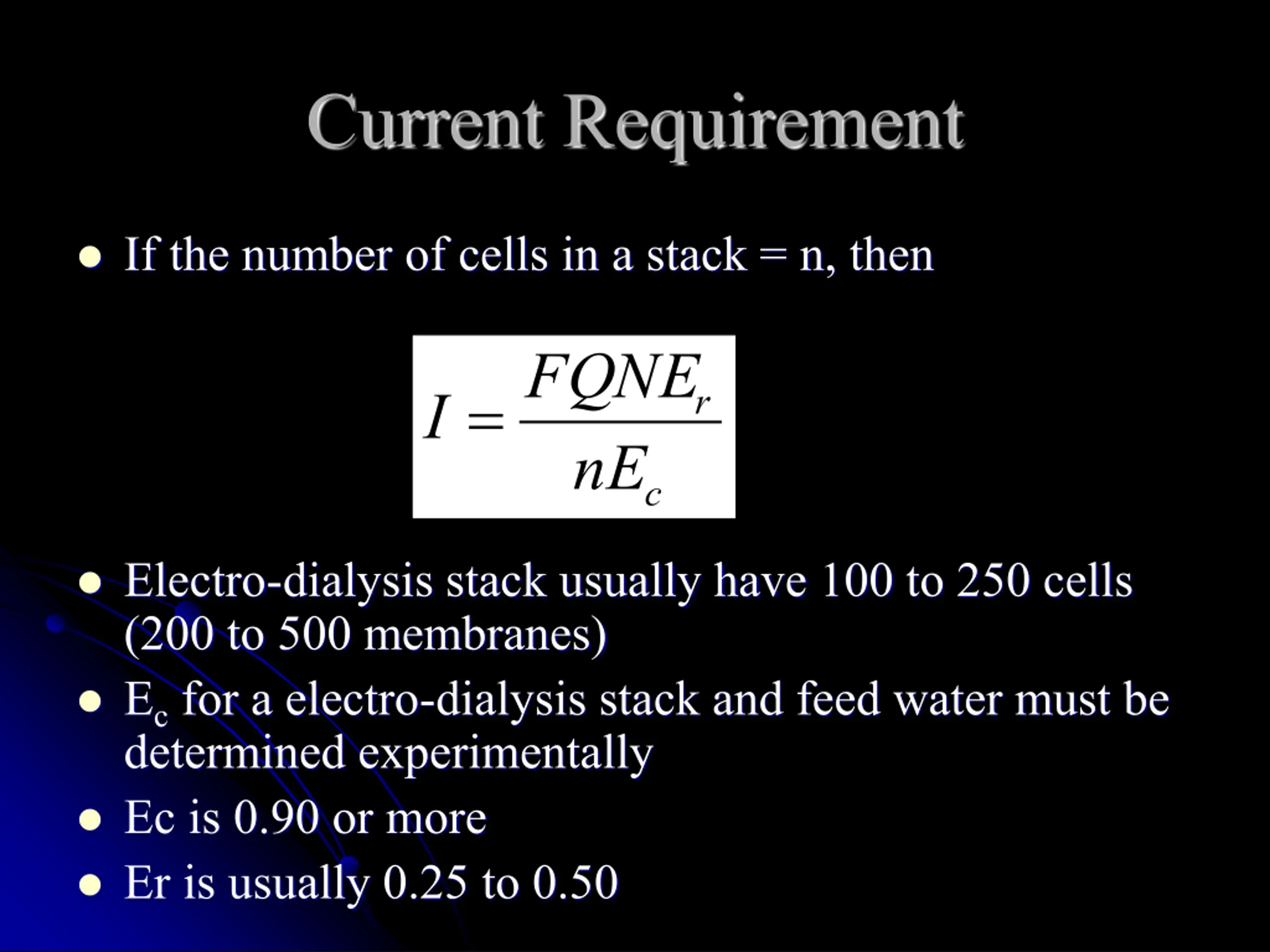 Current Requirement

• If the number of cells in a stack = n, then

$I = \frac{FQNE_r}{nE_c}$

• Electro-dialysis stack usually have 100 to 250 cells (200 to 500 membranes)
• $E_c$ for a electro-dialysis stack and feed water must be determined experimentally
• Ec is 0.90 or more
• Er is usually 0.25 to 0.50